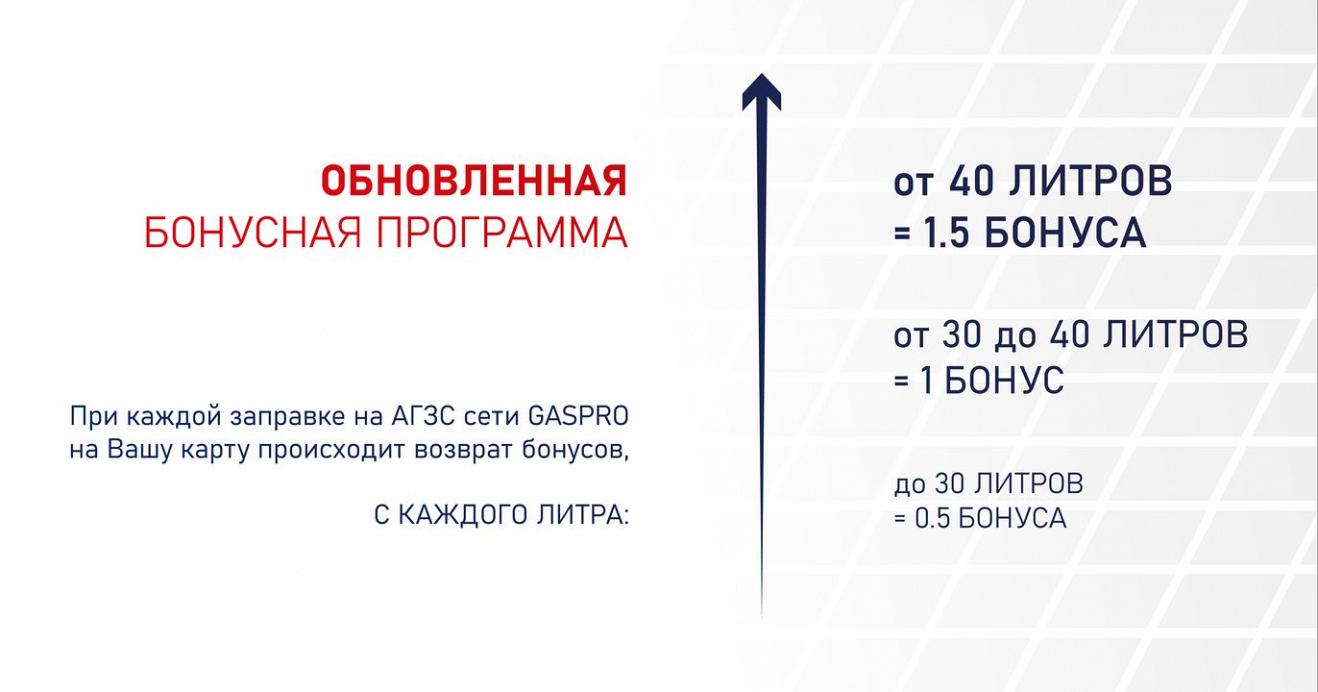 ОБНОВЛЕННАЯ
БОНУСНАЯ ПРОГРАММА

При каждой заправке на АГЗС сети GASPRO на Вашу карту происходит возврат бонусов,

С КАЖДОГО ЛИТРА:

от 40 ЛИТРОВ
= 1.5 БОНУСА

от 30 до 40 ЛИТРОВ
= 1 БОНУС

до 30 ЛИТРОВ
= 0.5 БОНУСА